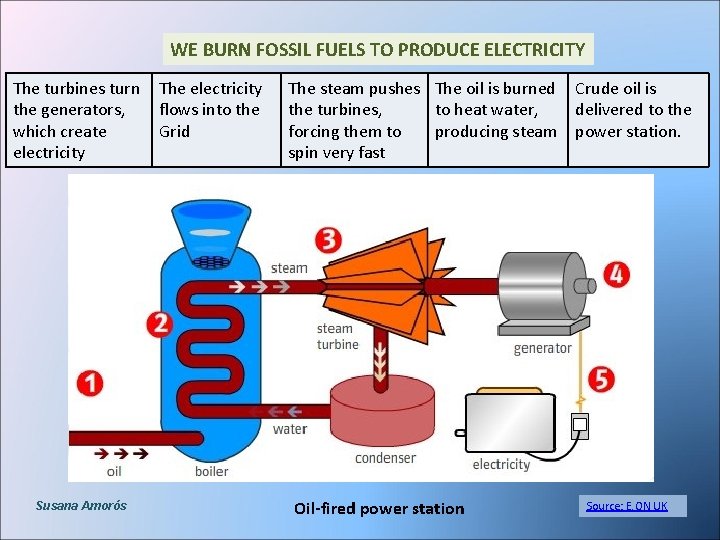 WE BURN FOSSIL FUELS TO PRODUCE ELECTRICITY

| The turbines turn the generators, which create electricity | The electricity flows into the Grid | The steam pushes the turbines, forcing them to spin very fast | The oil is burned to heat water, producing steam | Crude oil is delivered to the power station. |
|---|---|---|---|---|

3
steam
4
2
steam turbine
generator
1
5
water
oil
boiler
condenser
electricity

Susana Amorós
Oil-fired power station
Source: E.ON UK